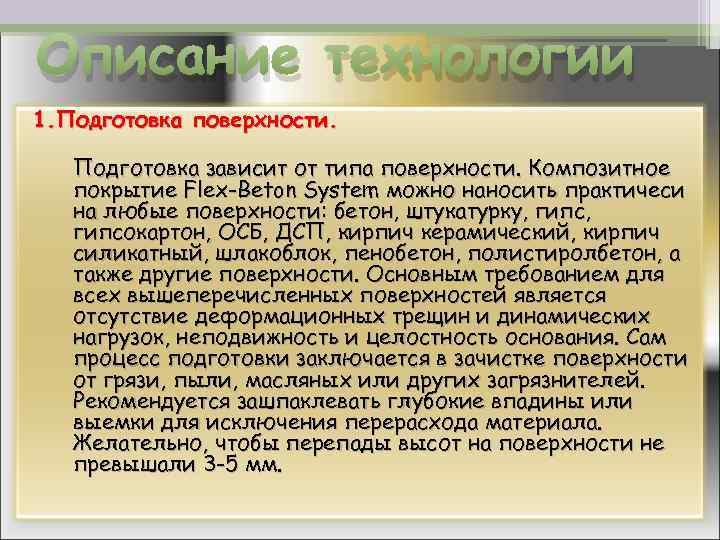 Описание технологии

1.Подготовка поверхности.

Подготовка зависит от типа поверхности. Композитное покрытие Flex-Beton System можно наносить практичеси на любые поверхности: бетон, штукатурку, гипс, гипсокартон, ОСБ, ДСП, кирпич керамический, кирпич силикатный, шлакоблок, пенобетон, полистиролбетон, а также другие поверхности. Основным требованием для всех вышеперечисленных поверхностей является отсутствие деформационных трещин и динамических нагрузок, неподвижность и целостность основания. Сам процесс подготовки заключается в зачистке поверхности от грязи, пыли, масляных или других загрязнителей. Рекомендуется зашпаклевать глубокие впадины или выемки для исключения перерасхода материала. Желательно, чтобы перепады высот на поверхности не превышали 3-5 мм.